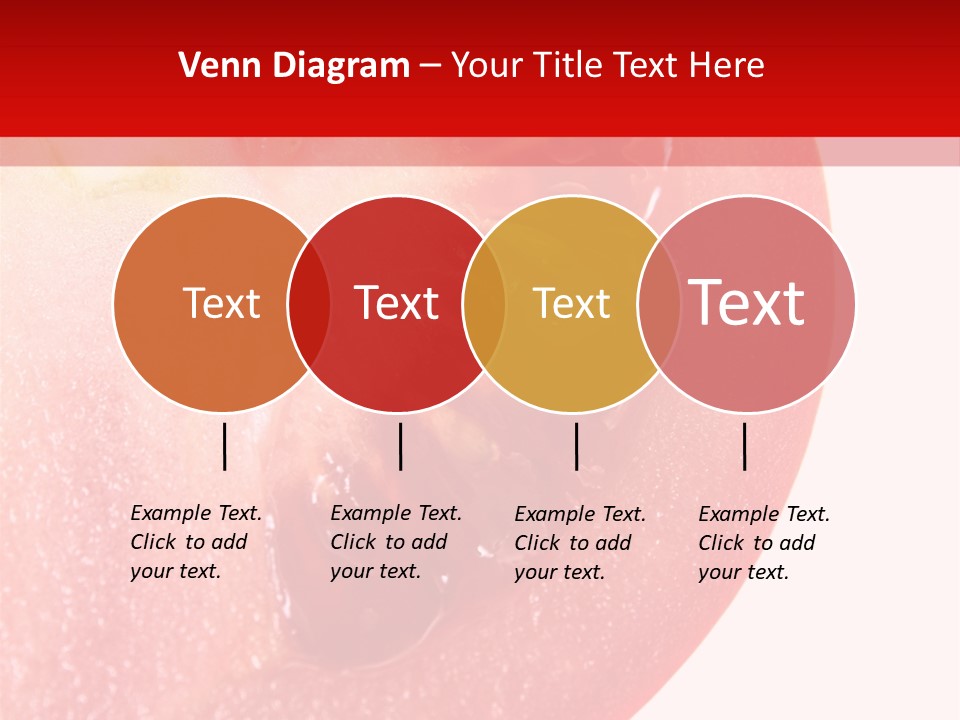 Venn Diagram – Your Title Text Here

Text

Text

Text

Text

Example Text. Click to add your text.

Example Text. Click to add your text.

Example Text. Click to add your text.

Example Text. Click to add your text.